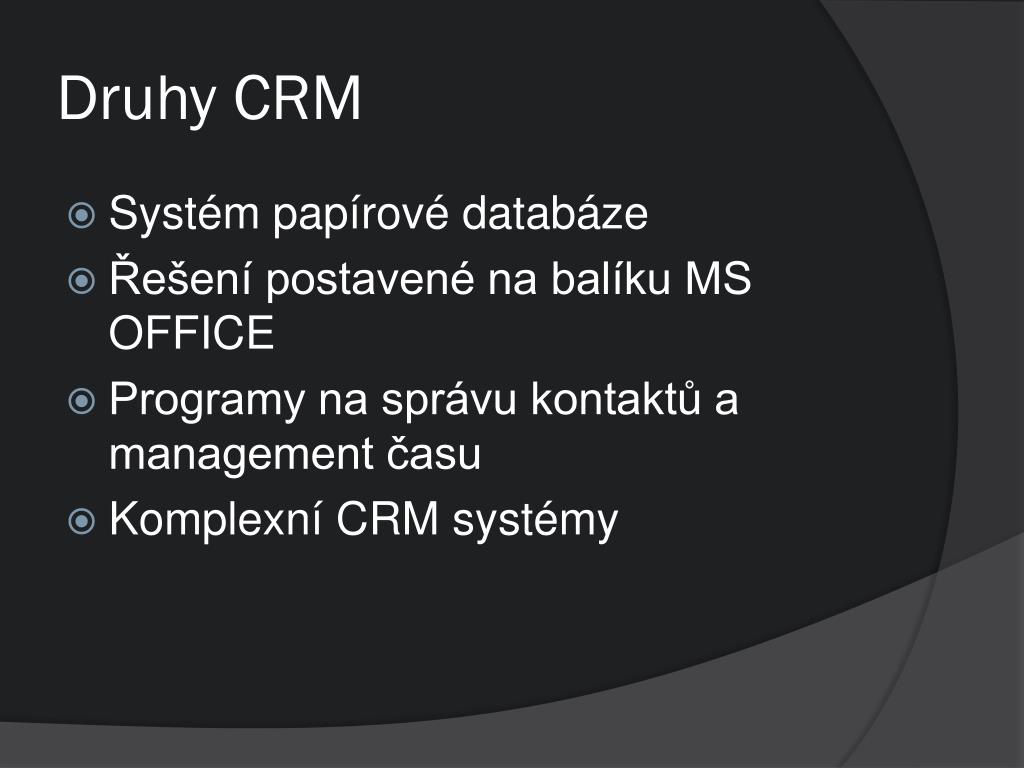 Druhy CRM

Systém papírové databáze

Řešení postavené na balíku MS OFFICE

Programy na správu kontaktů a management času

Komplexní CRM systémy